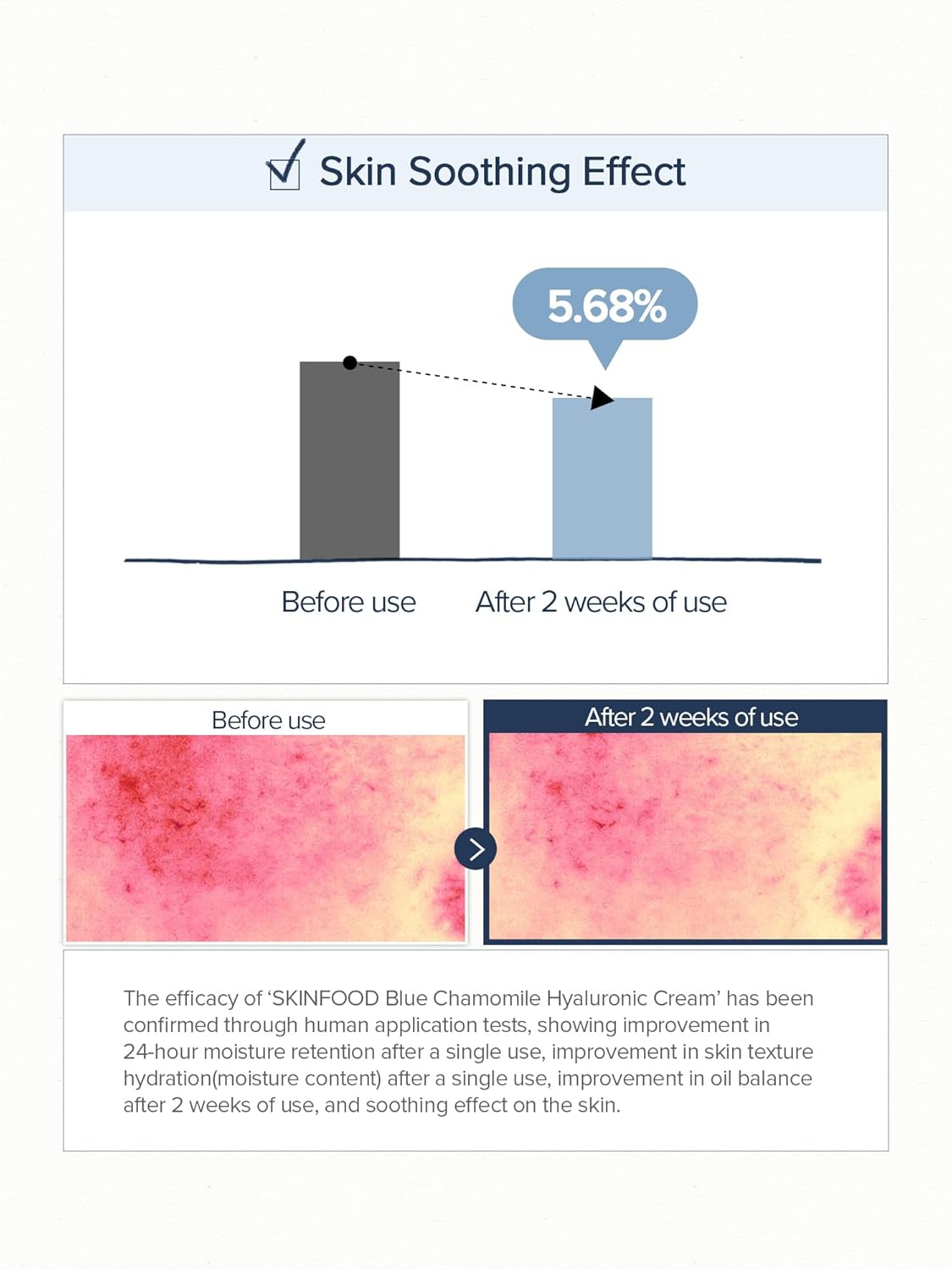 Skin Soothing Effect

5.68%

Before use

After 2 weeks of use

Before use

After 2 weeks of use

The efficacy of 'SKINFOOD Blue Chamomile Hyaluronic Cream' has been confirmed through human application tests, showing improvement in 24-hour moisture retention after a single use, improvement in skin texture hydration(moisture content) after a single use, improvement in oil balance after 2 weeks of use, and soothing effect on the skin.